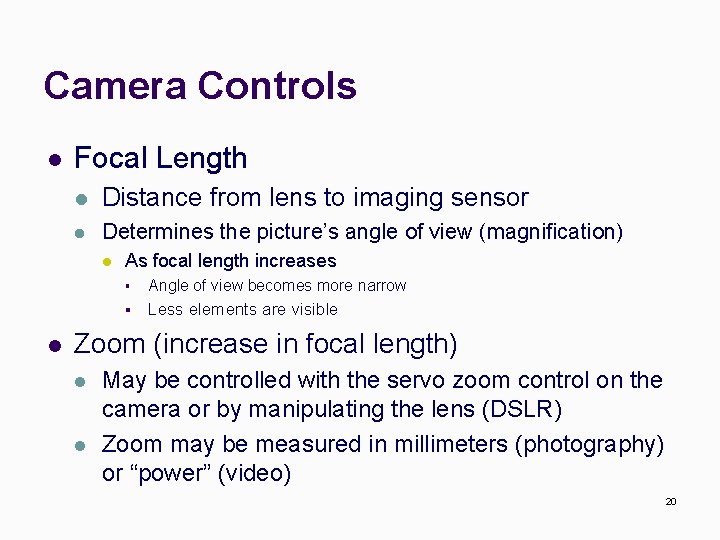 Camera Controls

- Focal Length
  - Distance from lens to imaging sensor
  - Determines the picture's angle of view (magnification)
    - As focal length increases
      - Angle of view becomes more narrow
      - Less elements are visible
- Zoom (increase in focal length)
  - May be controlled with the servo zoom control on the camera or by manipulating the lens (DSLR)
  - Zoom may be measured in millimeters (photography) or "power" (video)

20